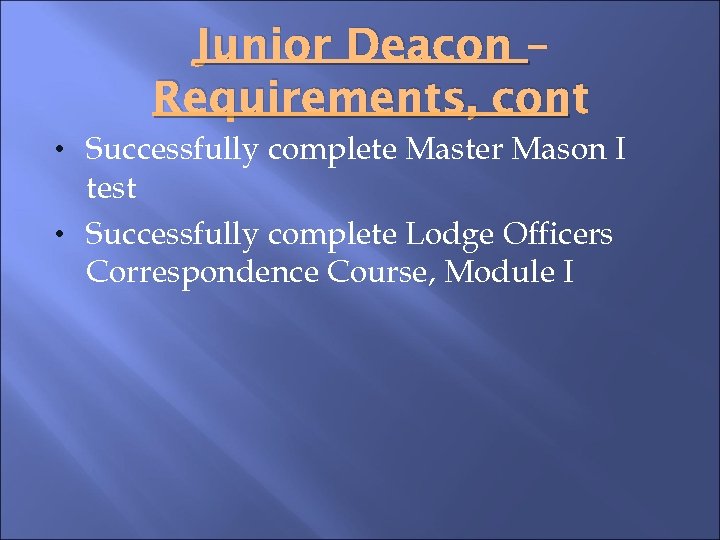 Junior Deacon – Requirements, cont

• Successfully complete Master Mason I test
• Successfully complete Lodge Officers Correspondence Course, Module I